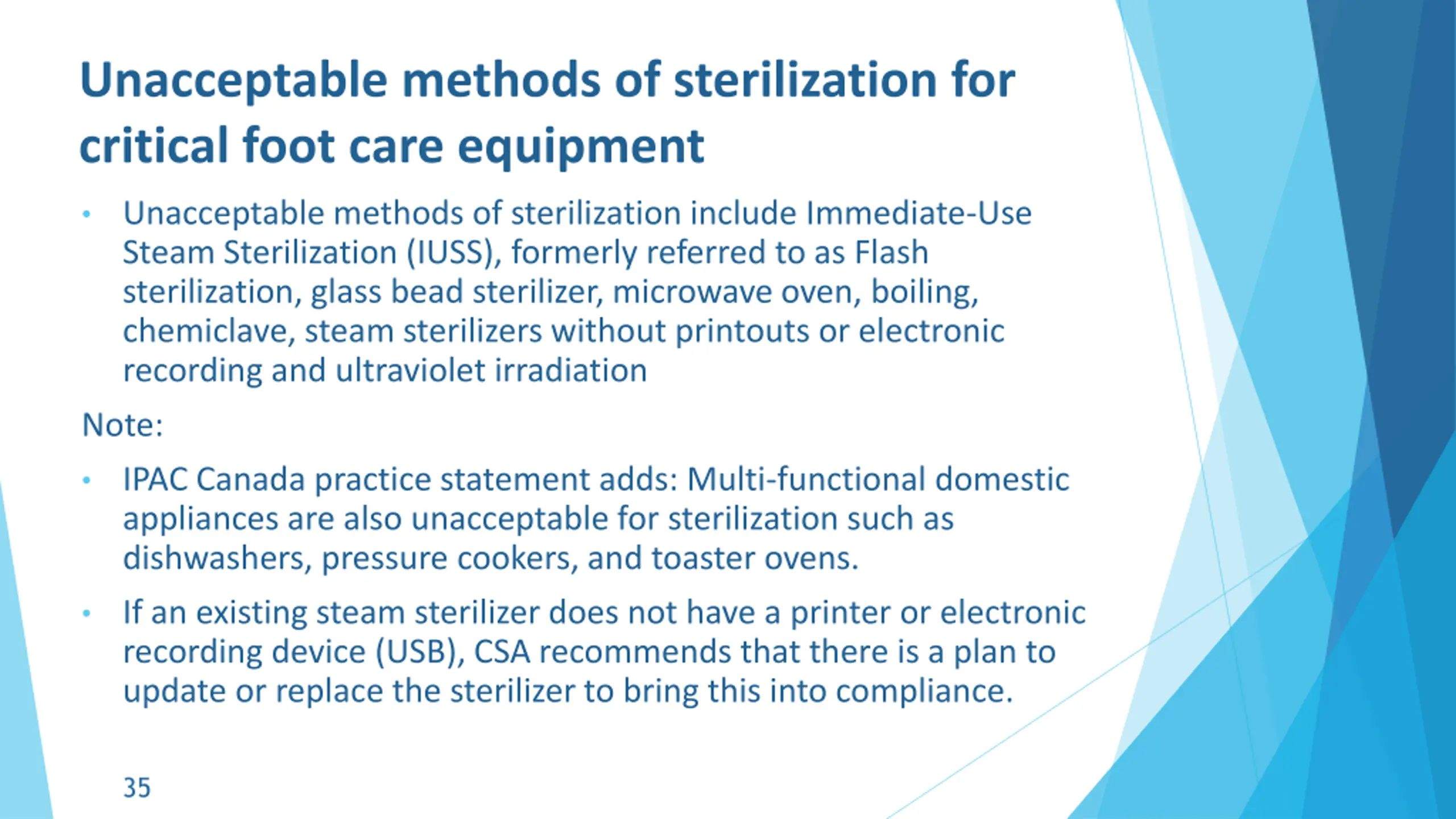 Unacceptable methods of sterilization for critical foot care equipment

• Unacceptable methods of sterilization include Immediate-Use Steam Sterilization (IUSS), formerly referred to as Flash sterilization, glass bead sterilizer, microwave oven, boiling, chemiclave, steam sterilizers without printouts or electronic recording and ultraviolet irradiation

Note:

• IPAC Canada practice statement adds: Multi-functional domestic appliances are also unacceptable for sterilization such as dishwashers, pressure cookers, and toaster ovens.

• If an existing steam sterilizer does not have a printer or electronic recording device (USB), CSA recommends that there is a plan to update or replace the sterilizer to bring this into compliance.

35